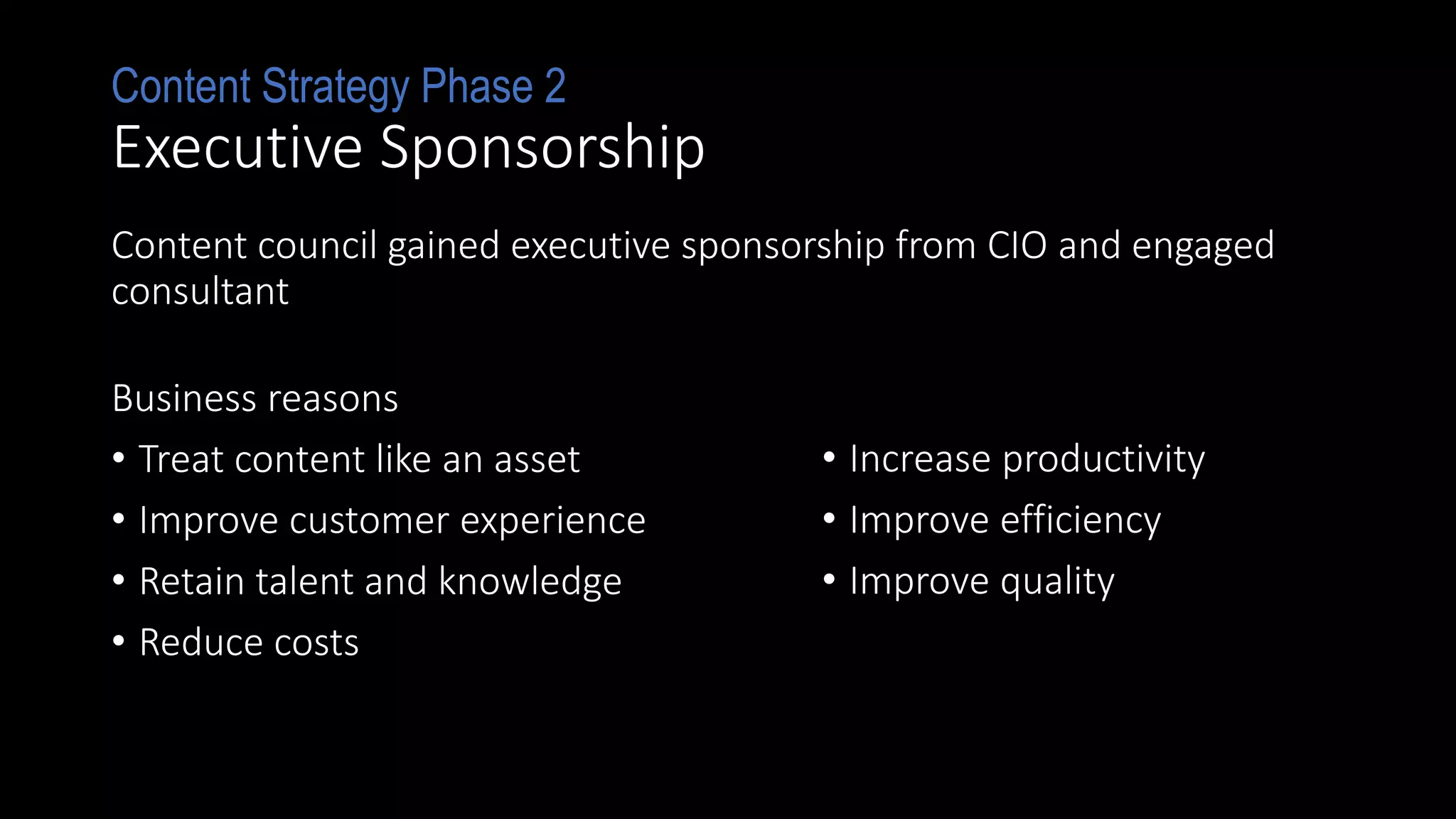 Content Strategy Phase 2
Executive Sponsorship

Content council gained executive sponsorship from CIO and engaged consultant

Business reasons

• Treat content like an asset
• Improve customer experience
• Retain talent and knowledge
• Reduce costs

• Increase productivity
• Improve efficiency
• Improve quality